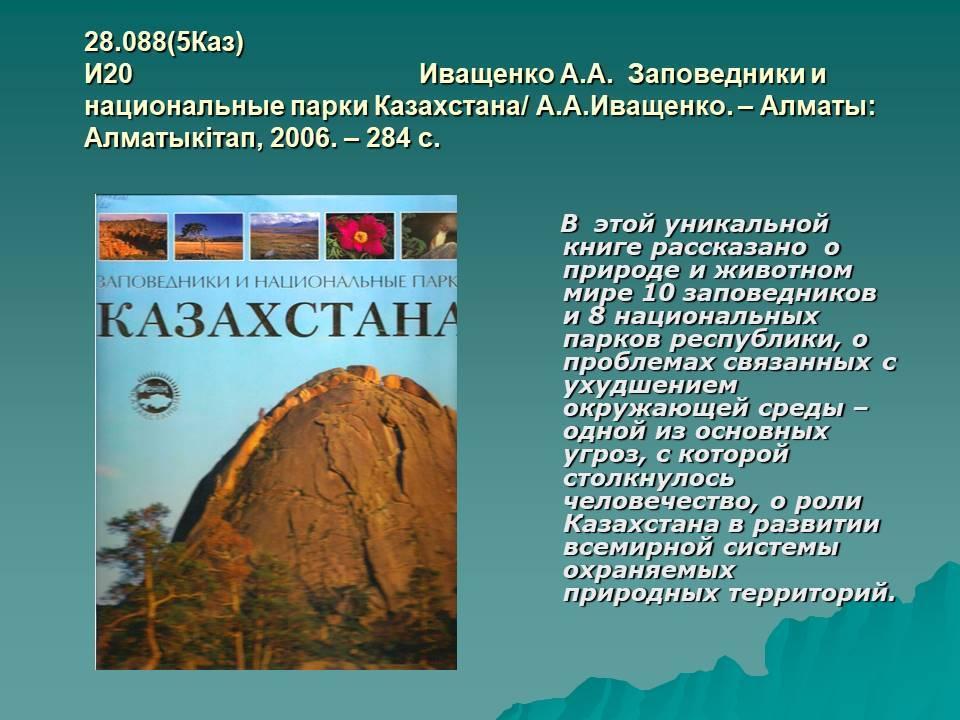 28.088(5Каз)
И20 Иващенко А.А. Заповедники и национальные парки Казахстана/ А.А.Иващенко. – Алматы: Алматыкітап, 2006. – 284 с.

ЗАПОВЕДНИКИ И НАЦИОНАЛЬНЫЕ ПАРК
КАЗАХСТАНА

В этой уникальной книге рассказано о природе и животном мире 10 заповедников и 8 национальных парков республики, о проблемах связанных с ухудшением окружающей среды – одной из основных угроз, с которой столкнулось человечество, о роли Казахстана в развитии всемирной системы охраняемых природных территорий.